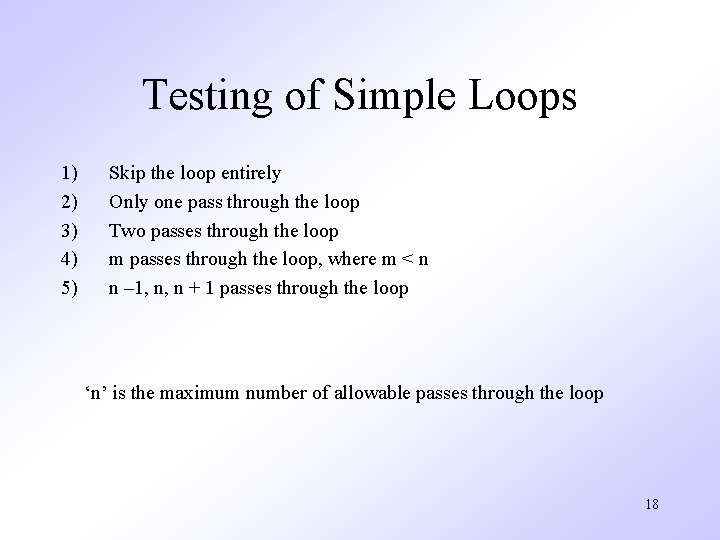 Testing of Simple Loops

1) Skip the loop entirely
2) Only one pass through the loop
3) Two passes through the loop
4) m passes through the loop, where m < n
5) n –1, n, n + 1 passes through the loop

‘n’ is the maximum number of allowable passes through the loop

18